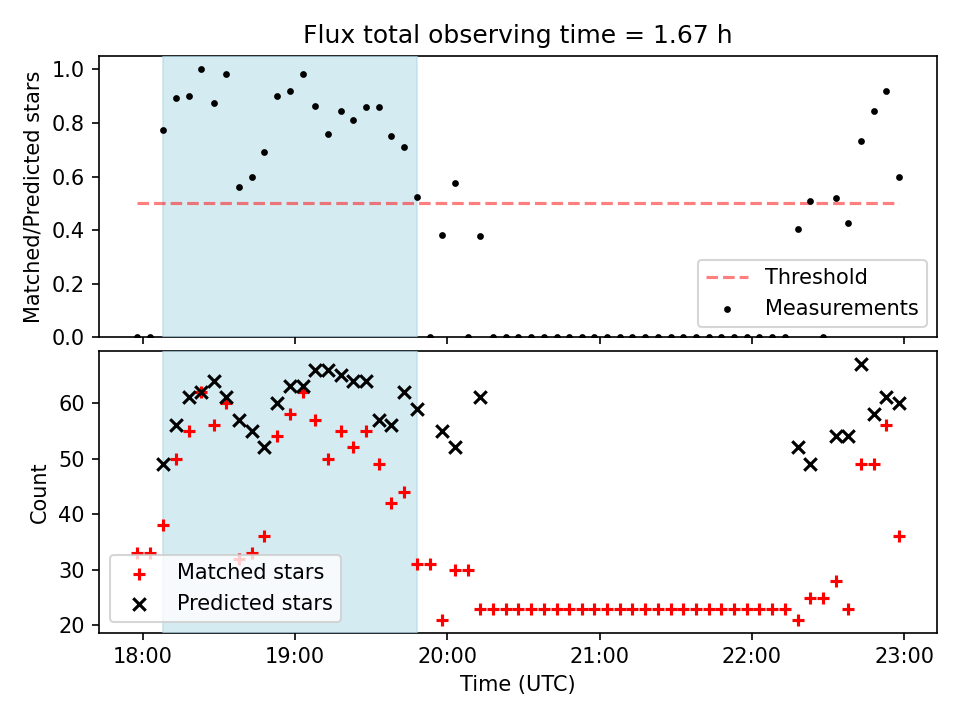 Flux total observing time = 1.67 h

Matched/Predicted stars
1.0
0.8
0.6
0.4
0.2
0.0

Threshold
Measurements

Count
60
50
40
30
20

Matched stars
Predicted stars

18:00
19:00
20:00
21:00
22:00
23:00
Time (UTC)